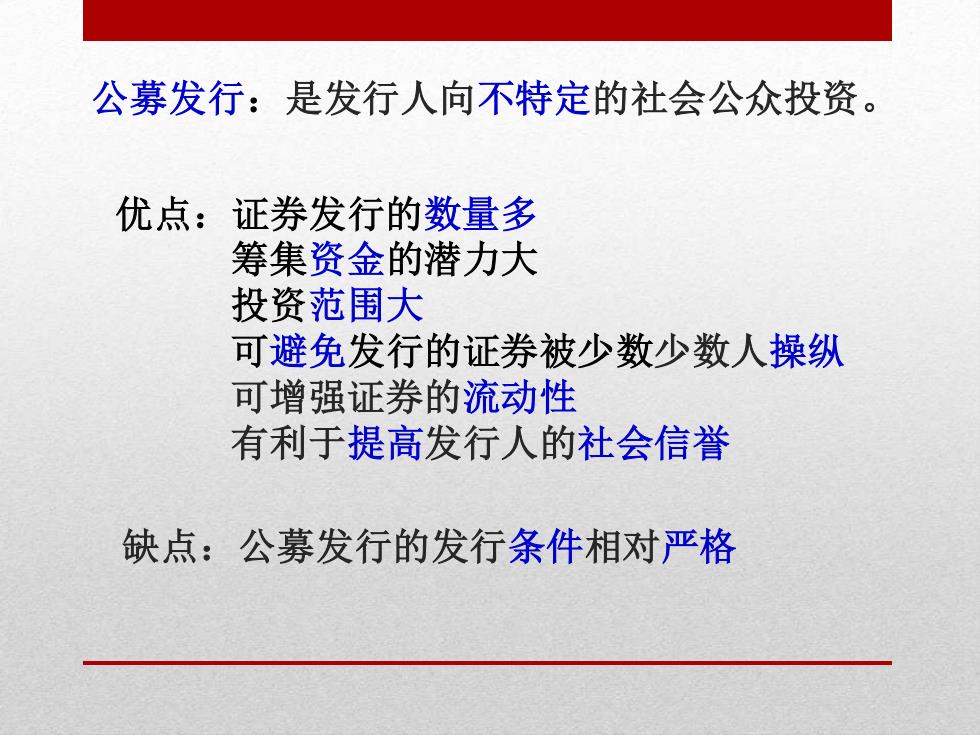 公募发行：是发行人向不特定的社会公众投资。

优点：证券发行的数量多
筹集资金的潜力大
投资范围大
可避免发行的证券被少数少数人操纵
可增强证券的流动性
有利于提高发行人的社会信誉

缺点：公募发行的发行条件相对严格